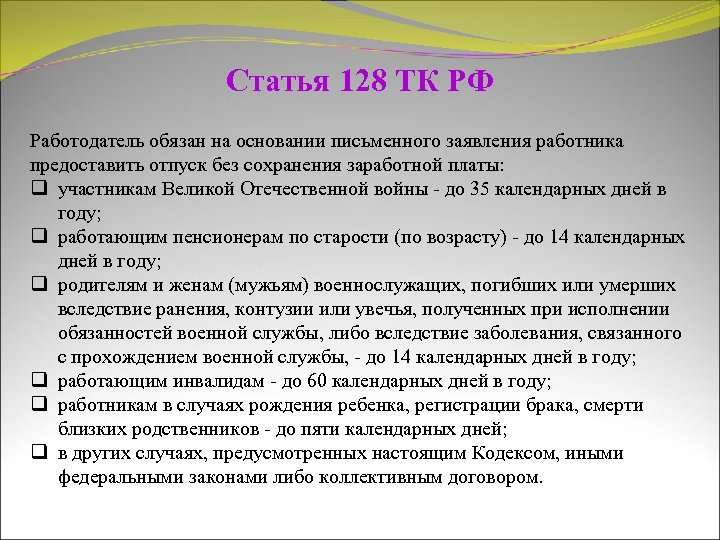 Статья 128 ТК РФ

Работодатель обязан на основании письменного заявления работника предоставить отпуск без сохранения заработной платы:
❑ участникам Великой Отечественной войны - до 35 календарных дней в году;
❑ работающим пенсионерам по старости (по возрасту) - до 14 календарных дней в году;
❑ родителям и женам (мужьям) военнослужащих, погибших или умерших вследствие ранения, контузии или увечья, полученных при исполнении обязанностей военной службы, либо вследствие заболевания, связанного с прохождением военной службы, - до 14 календарных дней в году;
❑ работающим инвалидам - до 60 календарных дней в году;
❑ работникам в случаях рождения ребенка, регистрации брака, смерти близких родственников - до пяти календарных дней;
❑ в других случаях, предусмотренных настоящим Кодексом, иными федеральными законами либо коллективным договором.